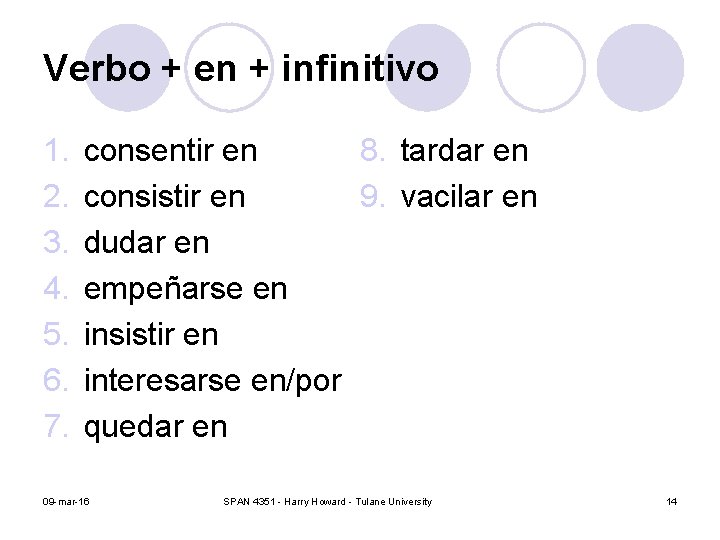 Verbo + en + infinitivo

1. consentir en
2. consistir en
3. dudar en
4. empeñarse en
5. insistir en
6. interesarse en/por
7. quedar en

8. tardar en
9. vacilar en

09-mar-16

SPAN 4351 - Harry Howard - Tulane University

14